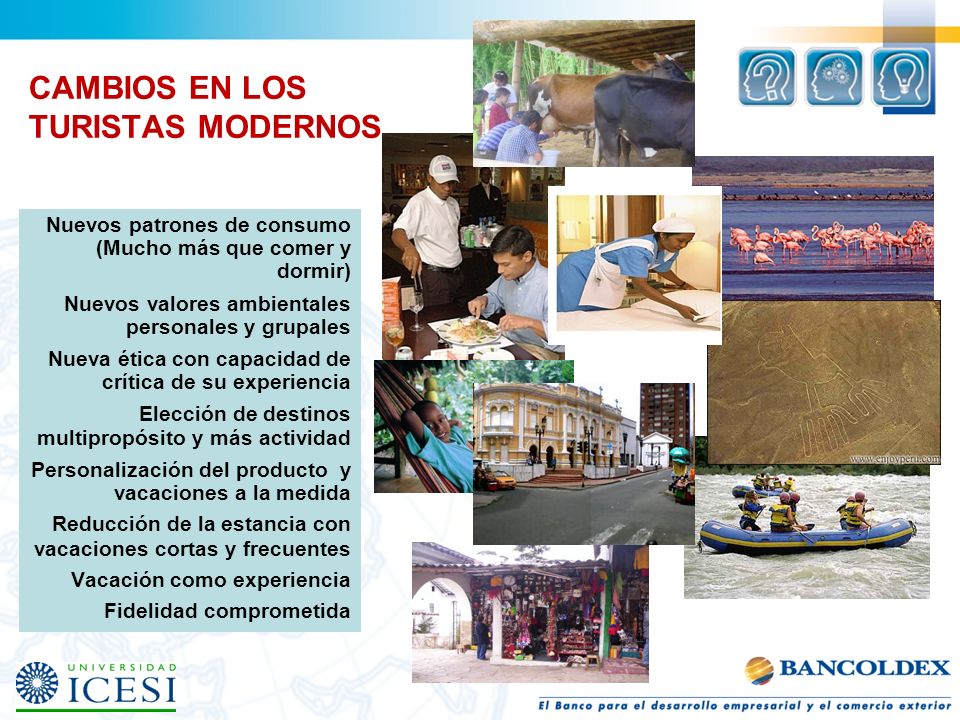 CAMBIOS EN LOS TURISTAS MODERNOS

Nuevos patrones de consumo (Mucho más que comer y dormir)

Nuevos valores ambientales personales y grupales

Nueva ética con capacidad de crítica de su experiencia

Elección de destinos multipropósito y más actividad

Personalización del producto y vacaciones a la medida

Reducción de la estancia con vacaciones cortas y frecuentes

Vacación como experiencia

Fidelidad comprometida

www.enjoyperu.com

UNIVERSIDAD ICESI

BANCOLDEX

El Banco para el desarrollo empresarial y el comercio exterior